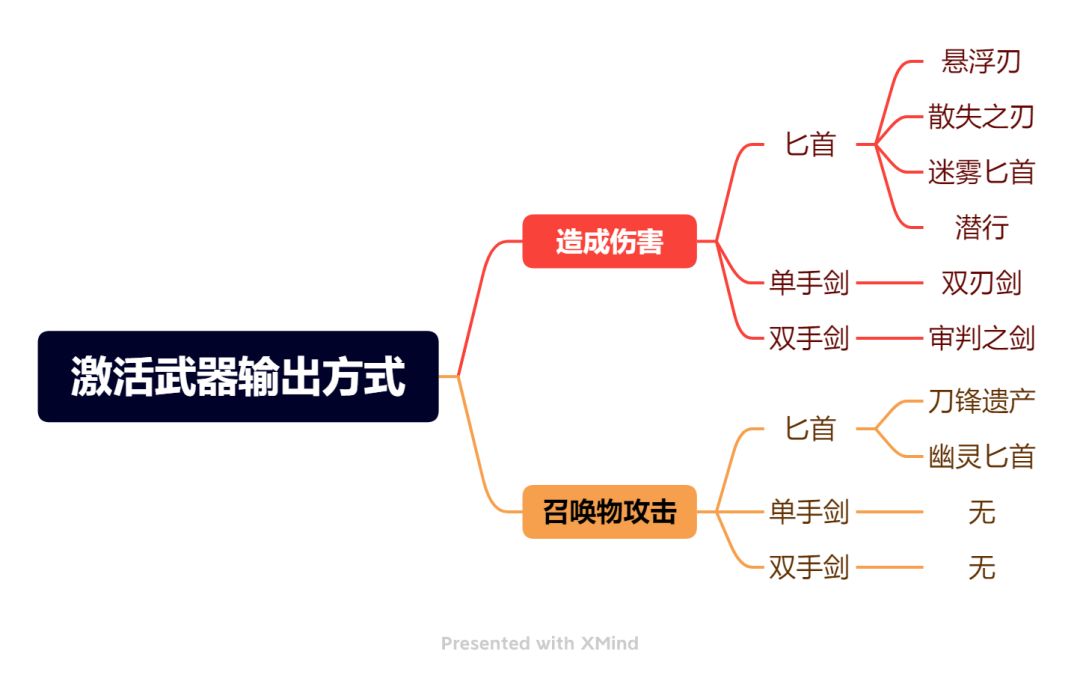 激活武器输出方式

造成伤害

匕首
悬浮刃
散失之刃
迷雾匕首
潜行

单手剑
双刃剑

双手剑
审判之剑

召唤物攻击

匕首
刀锋遗产
幽灵匕首

单手剑
无

双手剑
无

Presented with XMind